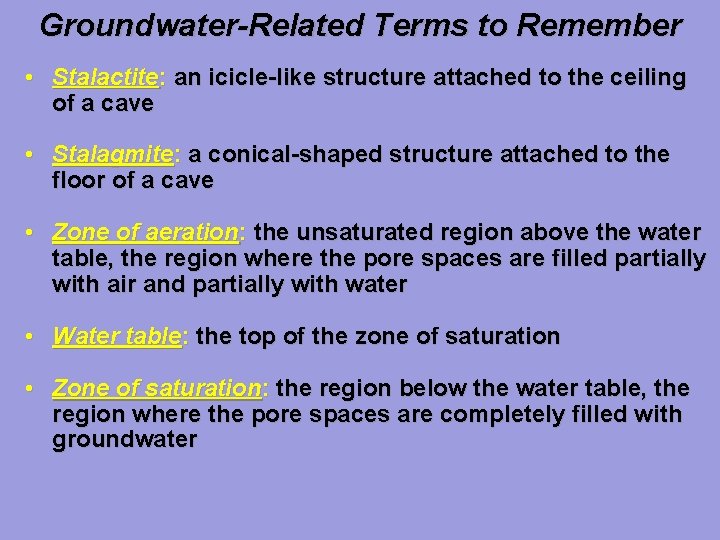 Groundwater-Related Terms to Remember

• Stalactite: an icicle-like structure attached to the ceiling of a cave

• Stalagmite: a conical-shaped structure attached to the floor of a cave

• Zone of aeration: the unsaturated region above the water table, the region where the pore spaces are filled partially with air and partially with water

• Water table: the top of the zone of saturation

• Zone of saturation: the region below the water table, the region where the pore spaces are completely filled with groundwater